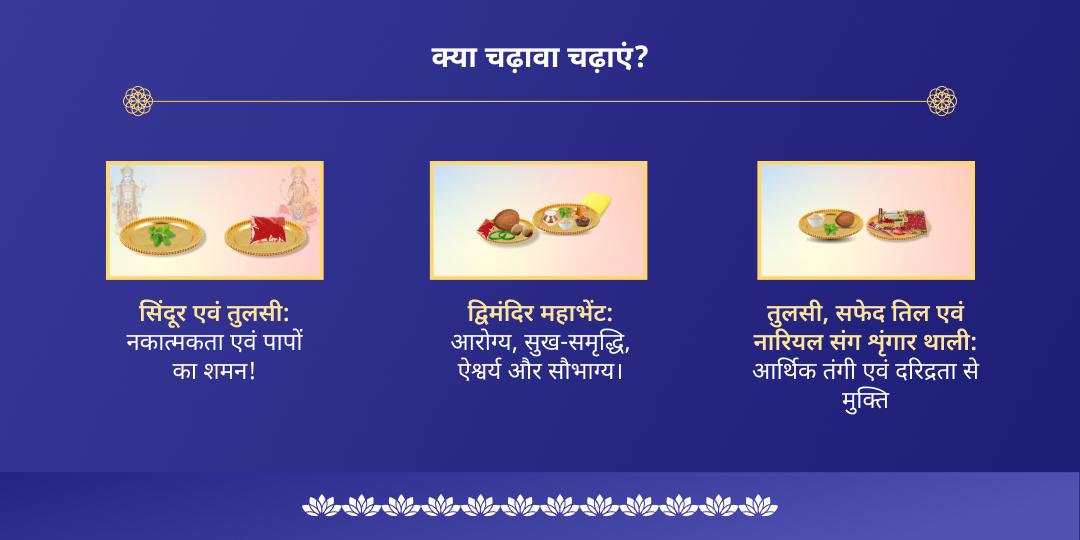 क्या चढ़ावा चढ़ाएं?

सिंदूर एवं तुलसी:
नकात्मकता एवं पापों का शमन!

द्विमंदिर महाभेंट:
आरोग्य, सुख-समृद्धि, ऐश्वर्य और सौभाग्य।

तुलसी, सफेद तिल एवं नारियल संग श्रृंगार थाली:
आर्थिक तंगी एवं दरिद्रता से मुक्ति